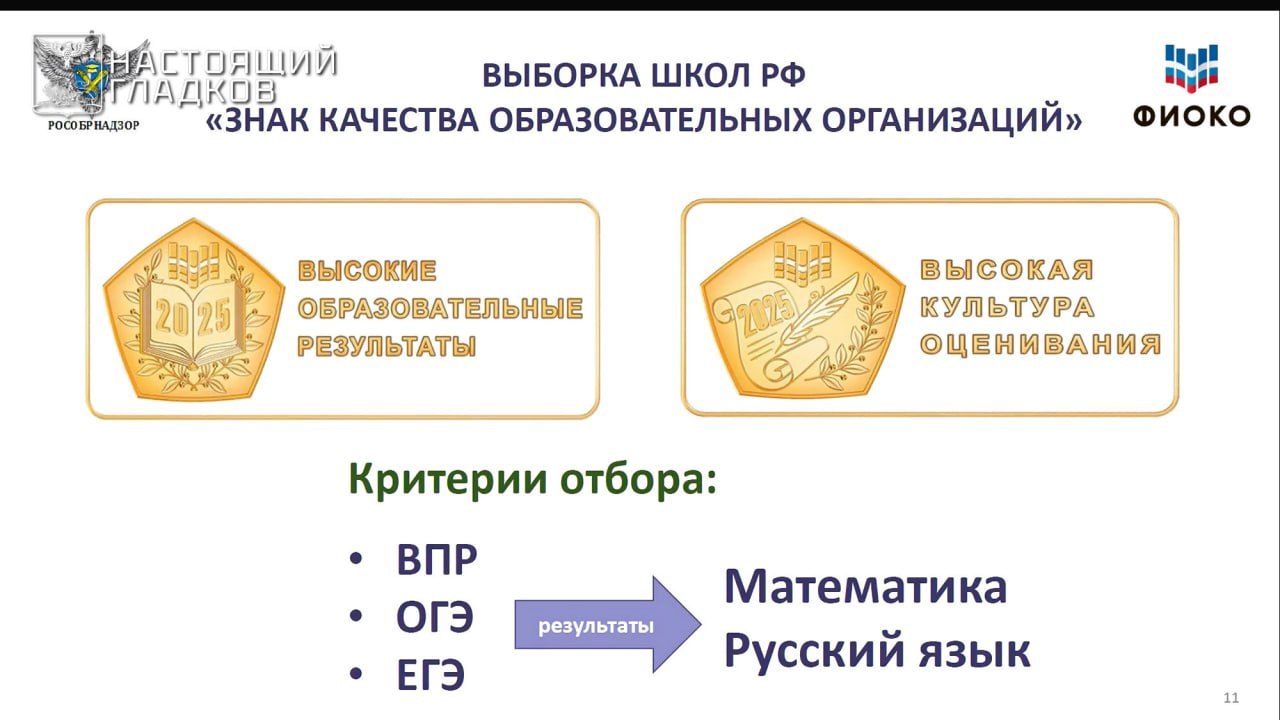 НАСТОЯЩИЙ ГЛАДКОВ

РОСОБРНАДЗОР

ВЫБОРКА ШКОЛ РФ
«ЗНАК КАЧЕСТВА ОБРАЗОВАТЕЛЬНЫХ ОРГАНИЗАЦИЙ»

ФИОКО

2025

ВЫСОКИЕ ОБРАЗОВАТЕЛЬНЫЕ РЕЗУЛЬТАТЫ

2025

ВЫСОКАЯ КУЛЬТУРА ОЦЕНИВАНИЯ

Критерии отбора:

• ВПР
• ОГЭ
• ЕГЭ

результаты

Математика
Русский язык

11